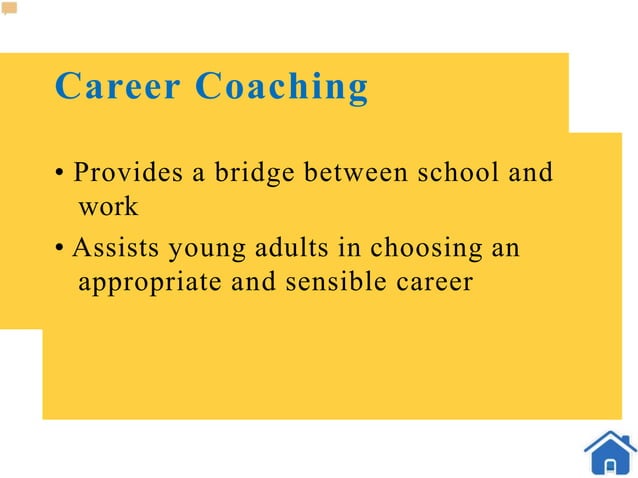 Career Coaching

• Provides a bridge between school and work

• Assists young adults in choosing an appropriate and sensible career